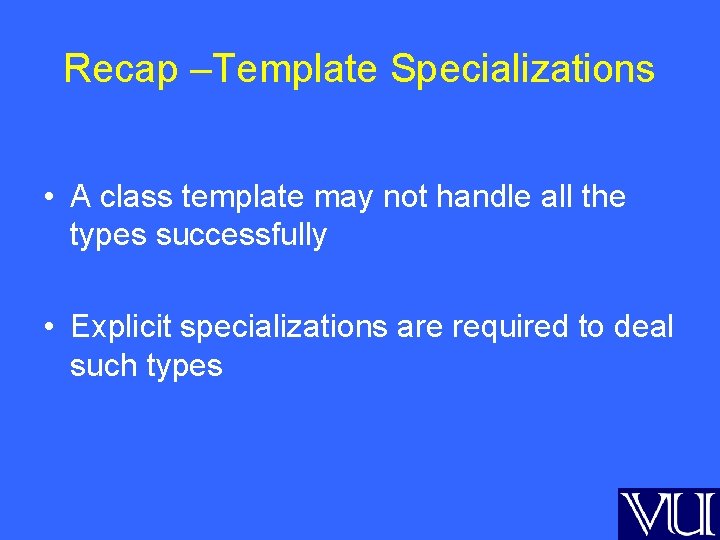 Recap –Template Specializations

• A class template may not handle all the types successfully

• Explicit specializations are required to deal such types

VU